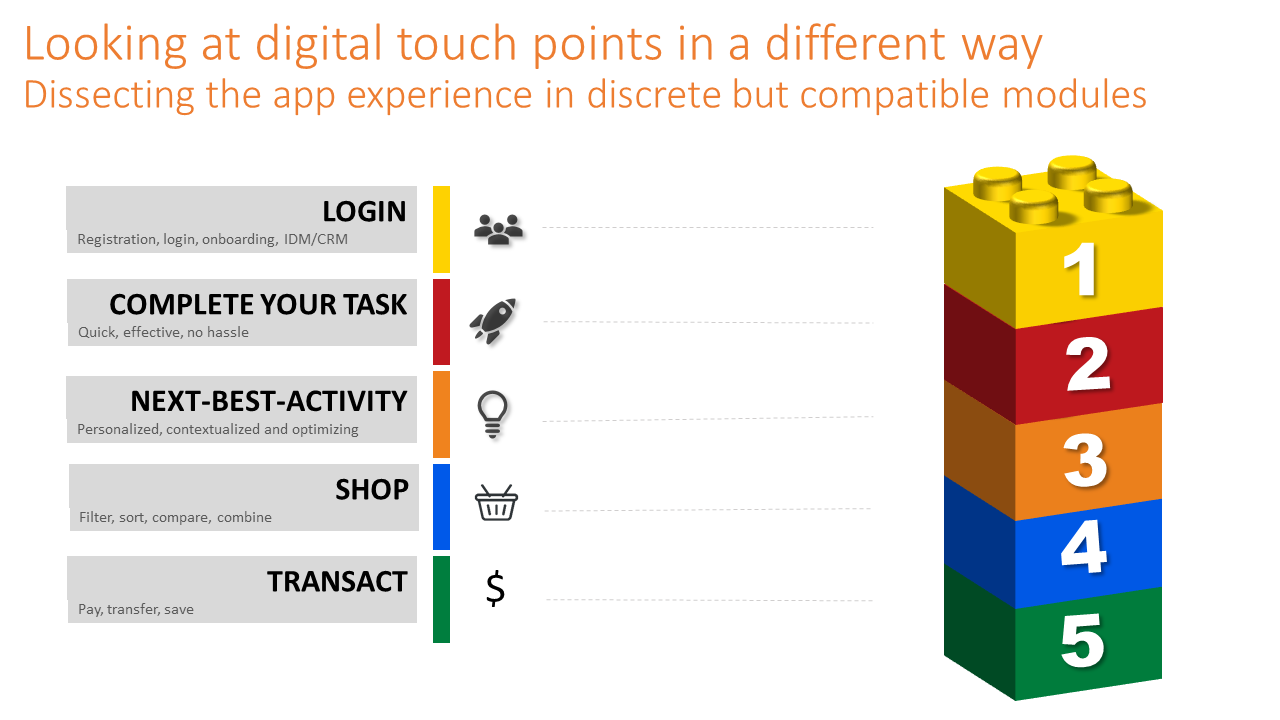 Looking at digital touch points in a different way
Dissecting the app experience in discrete but compatible modules

LOGIN
Registration, login, onboarding, IDM/CRM

COMPLETE YOUR TASK
Quick, effective, no hassle

NEXT-BEST-ACTIVITY
Personalized, contextualized and optimizing

SHOP
Filter, sort, compare, combine

TRANSACT
Pay, transfer, save

$

1
2
3
4
5